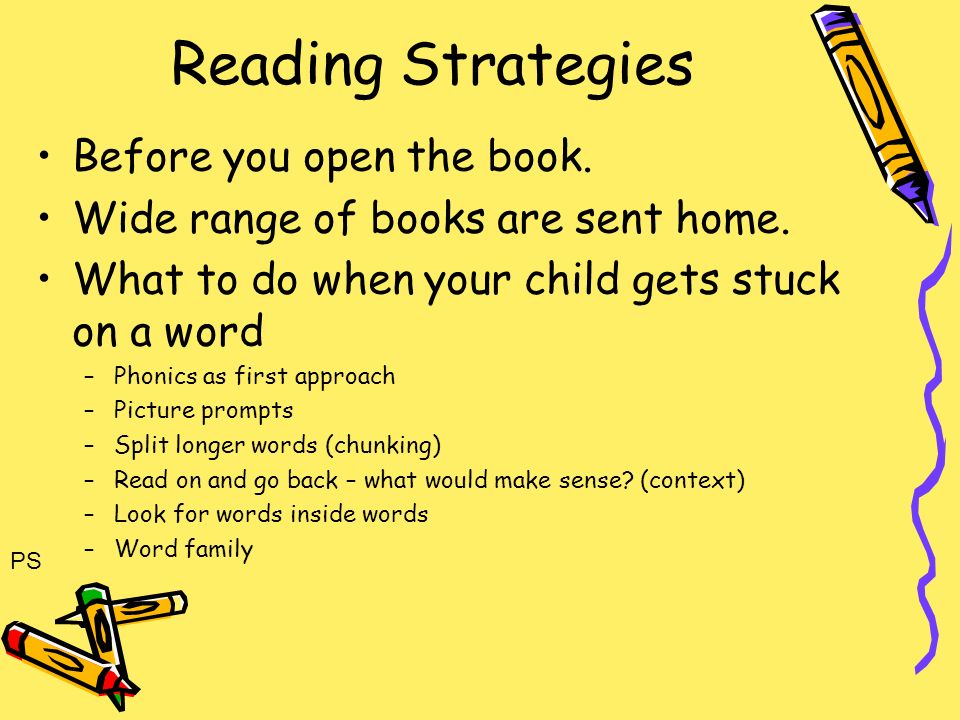 Reading Strategies

• Before you open the book.
• Wide range of books are sent home.
• What to do when your child gets stuck on a word
  – Phonics as first approach
  – Picture prompts
  – Split longer words (chunking)
  – Read on and go back – what would make sense? (context)
  – Look for words inside words
  – Word family

PS